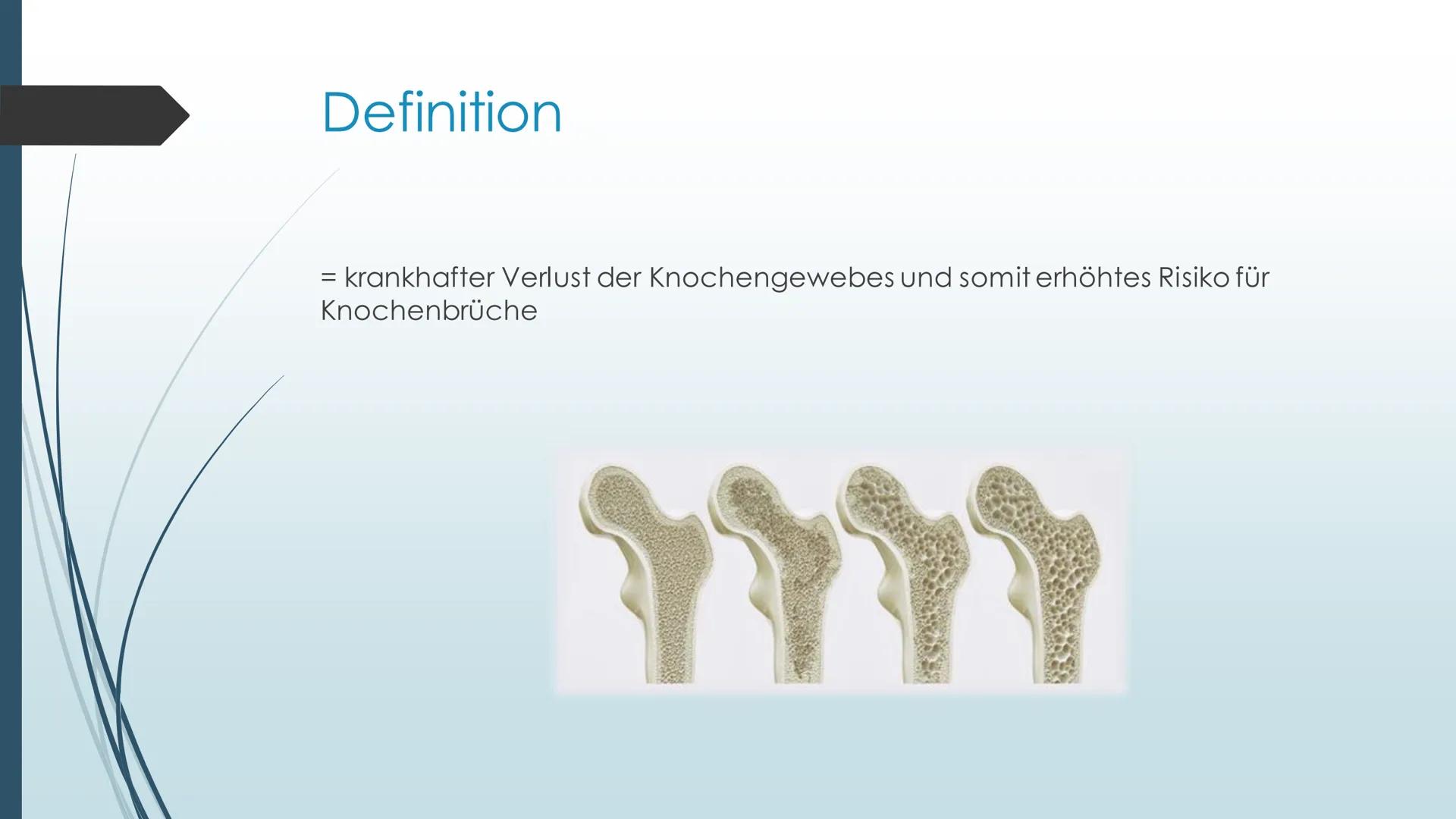 Definition

= krankhafter Verlust der Knochengewebes und somit erhöhtes Risiko für Knochenbrüche